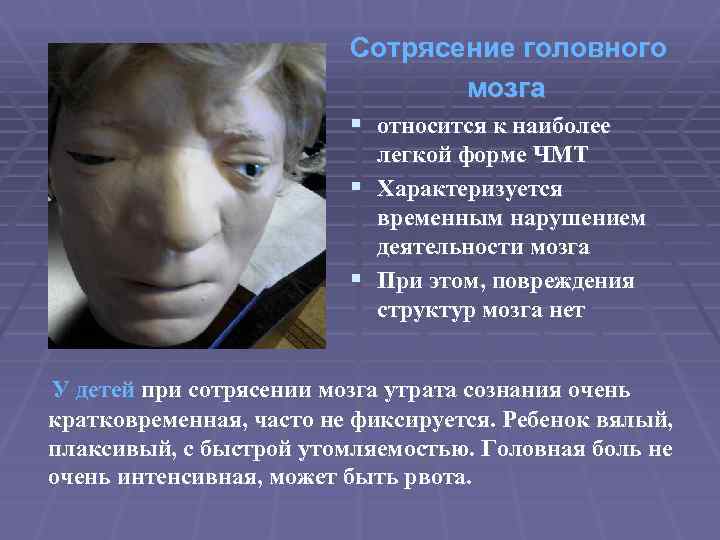 Сотрясение головного мозга

▪ относится к наиболее легкой форме ЧМТ
▪ Характеризуется временным нарушением деятельности мозга
▪ При этом, повреждения структур мозга нет

У детей при сотрясении мозга утрата сознания очень кратковременная, часто не фиксируется. Ребенок вялый, плаксивый, с быстрой утомляемостью. Головная боль не очень интенсивная, может быть рвота.